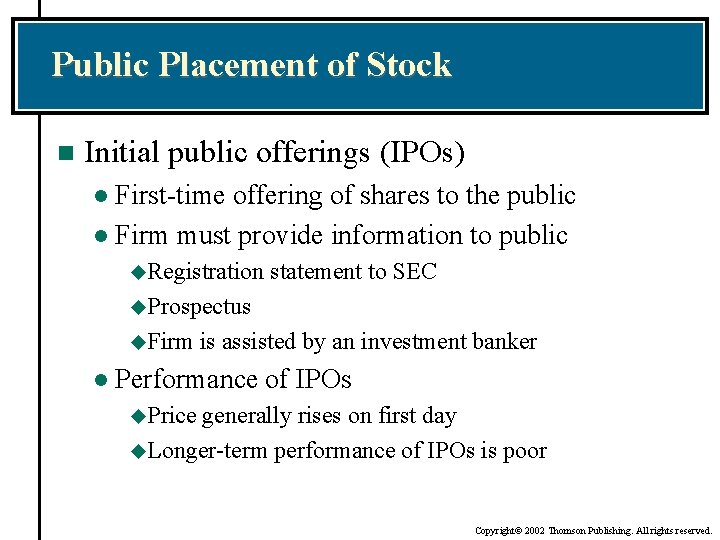 Public Placement of Stock

■ Initial public offerings (IPOs)

● First-time offering of shares to the public

● Firm must provide information to public

◆Registration statement to SEC

◆Prospectus

◆Firm is assisted by an investment banker

● Performance of IPOs

◆Price generally rises on first day

◆Longer-term performance of IPOs is poor

Copyright© 2002 Thomson Publishing. All rights reserved.